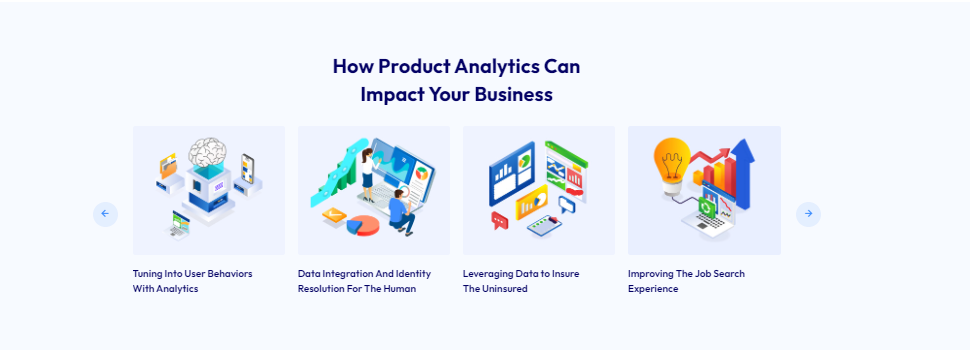 How Product Analytics Can Impact Your Business

Tuning Into User Behaviors With Analytics

Data Integration And Identity Resolution For The Human

Leveraging Data to Insure The Uninsured

Improving The Job Search Experience